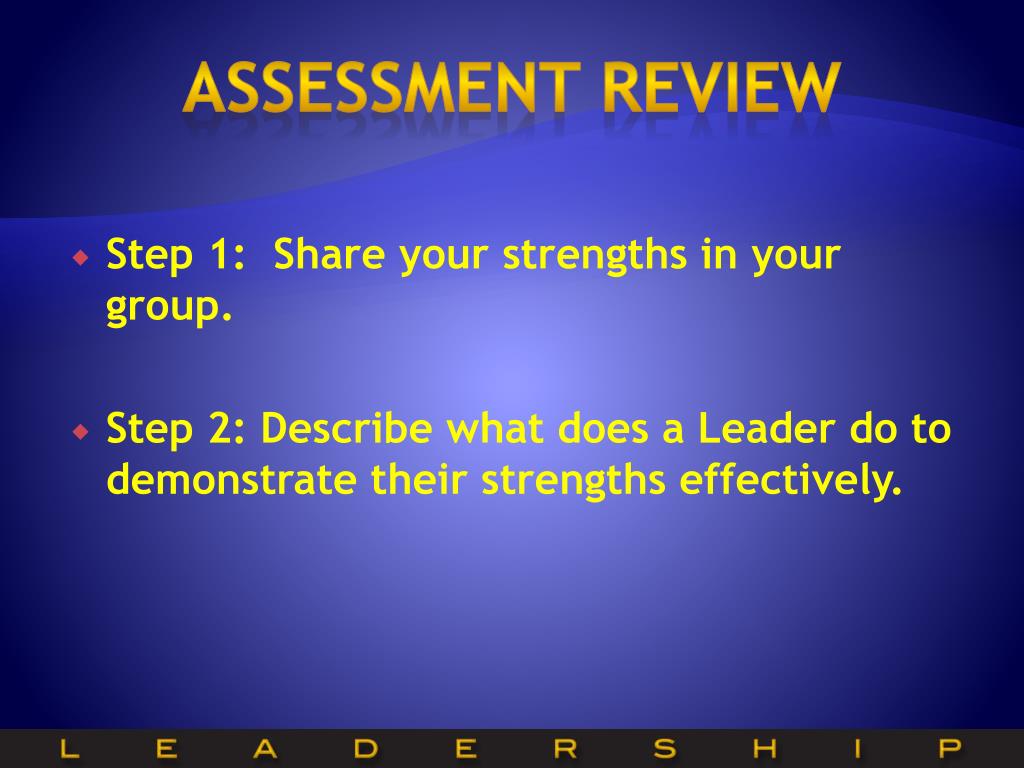 ASSESSMENT REVIEW

Step 1: Share your strengths in your group.

Step 2: Describe what does a Leader do to demonstrate their strengths effectively.

L E A D E R S H I P